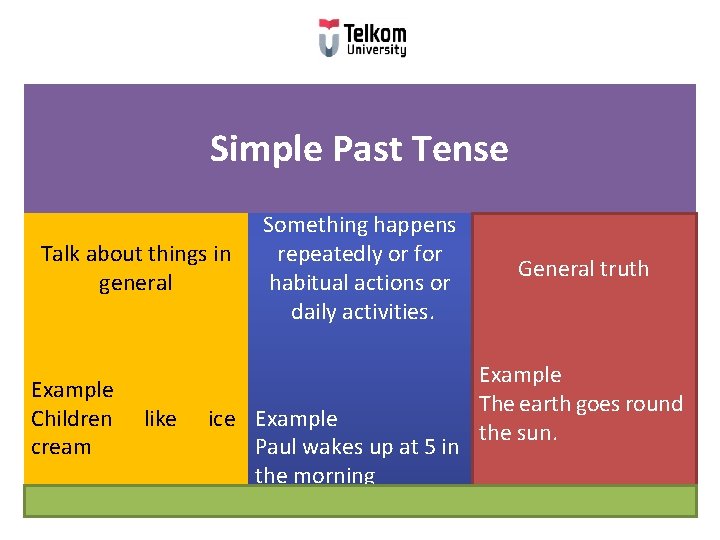 Telkom
University

Simple Past Tense

Talk about things in general

Example
Children like ice cream

Something happens repeatedly or for habitual actions or daily activities.

Example
Paul wakes up at 5 in the morning

General truth

Example
The earth goes round the sun.